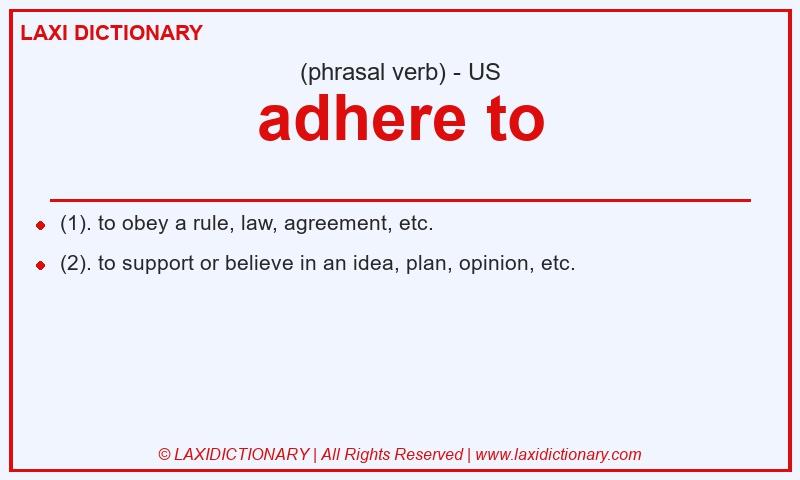 LAXI DICTIONARY

(phrasal verb) - US

adhere to

- (1). to obey a rule, law, agreement, etc.
- (2). to support or believe in an idea, plan, opinion, etc.

© LAXIDICTIONARY | All Rights Reserved | www.laxidictionary.com